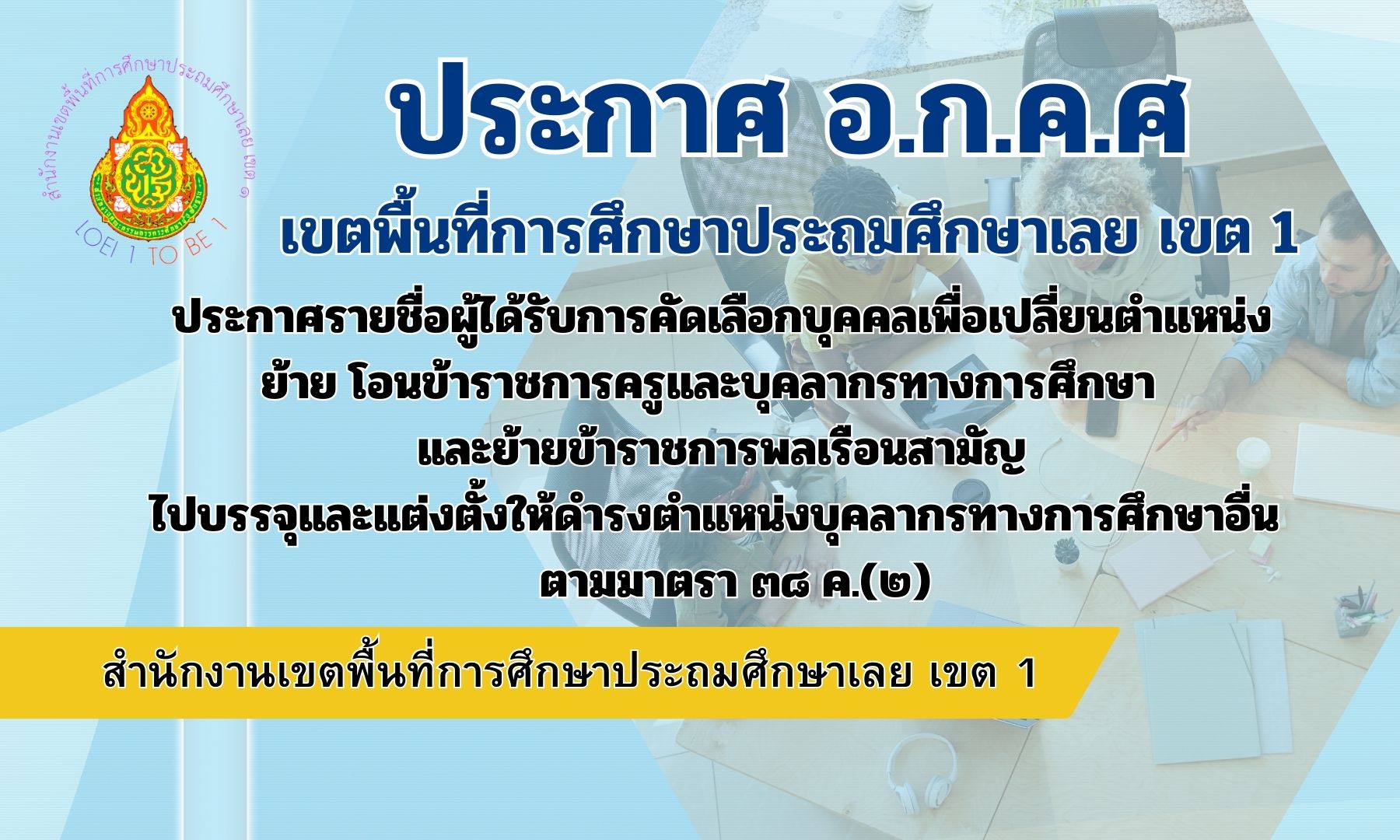 สำนักงานเขตพื้นที่การศึกษาประถมศึกษาเลย เขต ๑

LOEI 1 TO BE 1

ประกาศ อ.ก.ค.ศ

เขตพื้นที่การศึกษาประถมศึกษาเลย เขต 1

ประกาศรายชื่อผู้ได้รับการคัดเลือกบุคคลเพื่อเปลี่ยนตำแหน่ง ย้าย โอนข้าราชการครูและบุคลากรทางการศึกษา และย้ายข้าราชการพลเรือนสามัญ ไปบรรจุและแต่งตั้งให้ดำรงตำแหน่งบุคลากรทางการศึกษาอื่น ตามมาตรา ๓๘ ค.(๒)

สำนักงานเขตพื้นที่การศึกษาประถมศึกษาเลย เขต 1